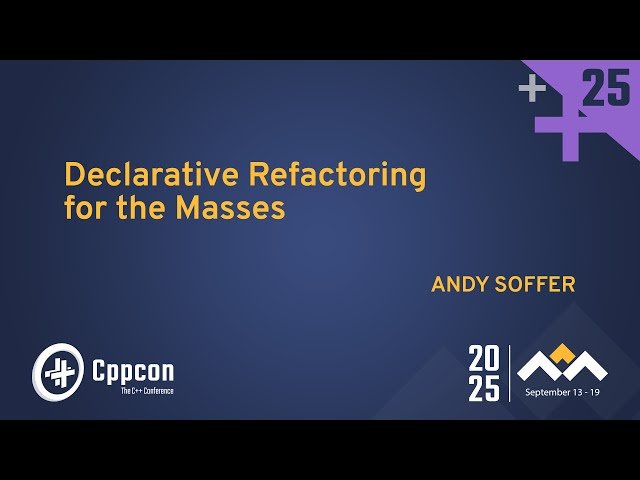 + 25

Declarative Refactoring for the Masses

ANDY SOFFER

Cppcon
The C++ Conference

20
25

September 13 - 19